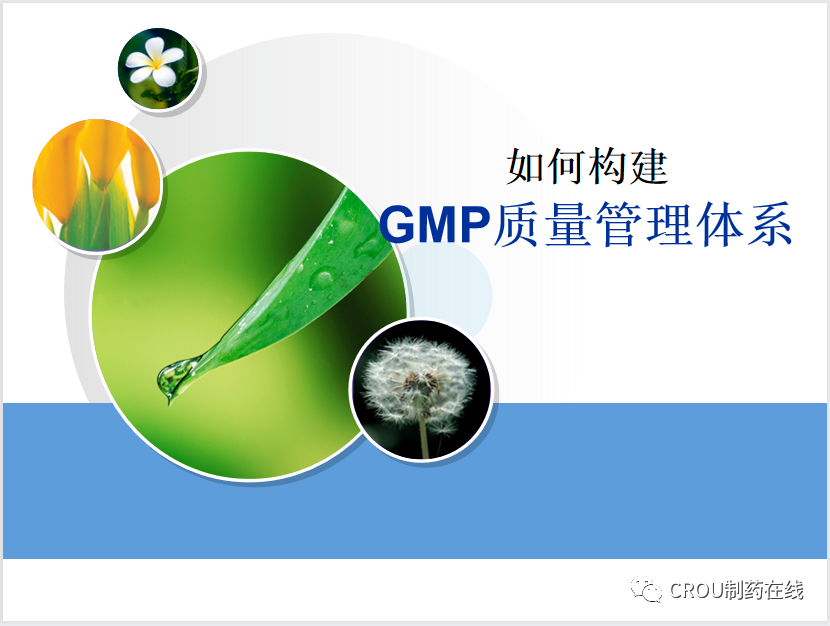 如何构建
GMP质量管理体系

CROU制药在线